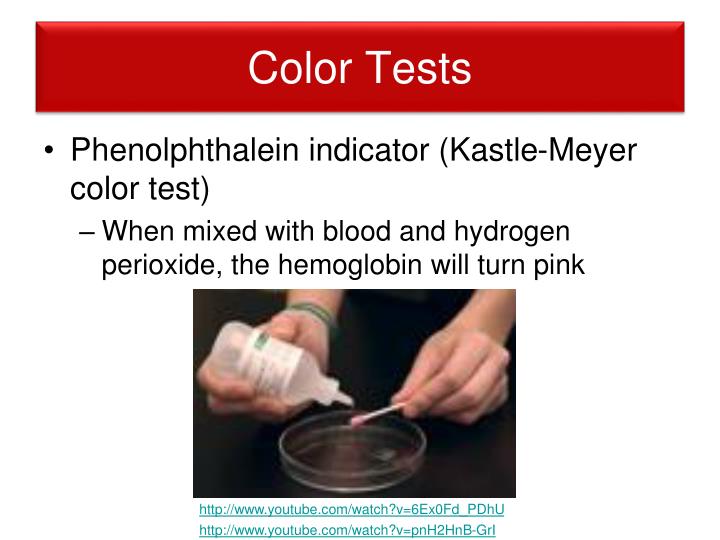 Color Tests

• Phenolphthalein indicator (Kastle-Meyer color test)

– When mixed with blood and hydrogen perioxide, the hemoglobin will turn pink

http://www.youtube.com/watch?v=6Ex0Fd_PDhU
http://www.youtube.com/watch?v=pnH2HnB-GrI